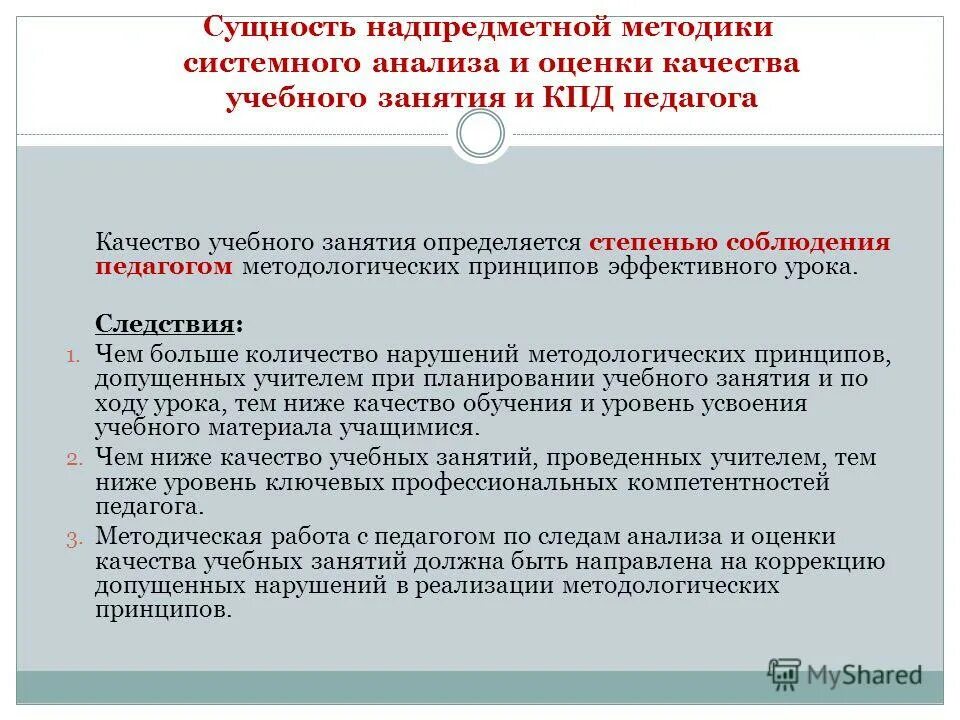 Сущность надпредметной методики системного анализа и оценки качества учебного занятия и КПД педагога

Качество учебного занятия определяется степенью соблюдения педагогом методологических принципов эффективного урока.

Следствия:

1. Чем больше количество нарушений методологических принципов, допущенных учителем при планировании учебного занятия и по ходу урока, тем ниже качество обучения и уровень усвоения учебного материала учащимися.
2. Чем ниже качество учебных занятий, проведенных учителем, тем ниже уровень ключевых профессиональных компетентностей педагога.
3. Методическая работа с педагогом по следам анализа и оценки качества учебных занятий должна быть направлена на коррекцию допущенных нарушений в реализации методологических принципов.

MyShared